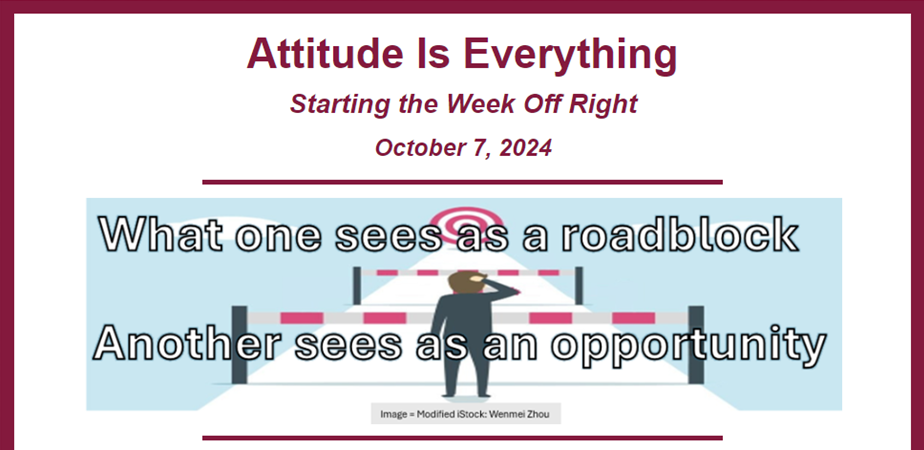 Attitude Is Everything

Starting the Week Off Right

October 7, 2024

What one sees as a roadblock

Another sees as an opportunity

Image = Modified iStock: Wenmei Zhou